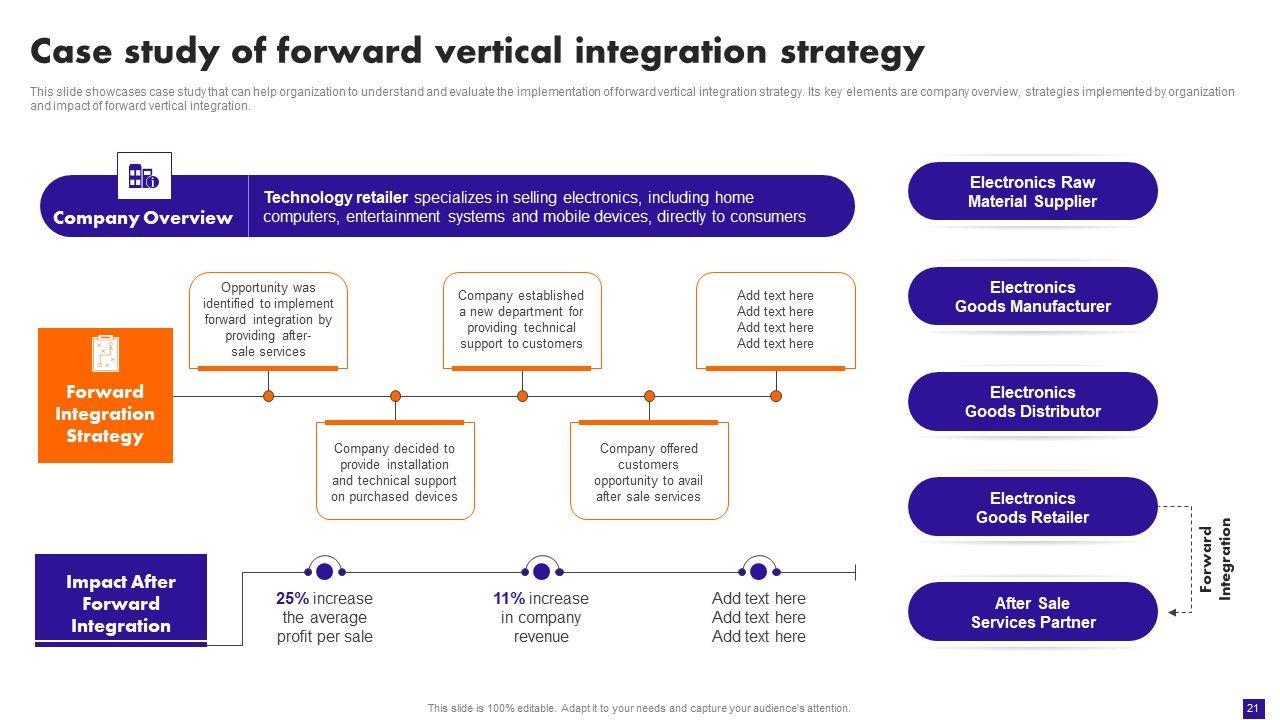 Case study of forward vertical integration strategy

This slide showcases case study that can help organization to understand and evaluate the implementation of forward vertical integration strategy. Its key elements are company overview, strategies implemented by organization and impact of forward vertical integration.

Company Overview

Technology retailer specializes in selling electronics, including home computers, entertainment systems and mobile devices, directly to consumers

Forward Integration Strategy

Opportunity was identified to implement forward integration by providing after-sale services

Company decided to provide installation and technical support on purchased devices

Company established a new department for providing technical support to customers

Company offered customers opportunity to avail after sale services

Add text here
Add text here
Add text here
Add text here

Impact After Forward Integration

25% increase the average profit per sale

11% increase in company revenue

Add text here
Add text here
Add text here

Electronics Raw Material Supplier

Electronics Goods Manufacturer

Electronics Goods Distributor

Electronics Goods Retailer

After Sale Services Partner

Forward Integration

This slide is 100% editable. Adapt it to your needs and capture your audience's attention.

21